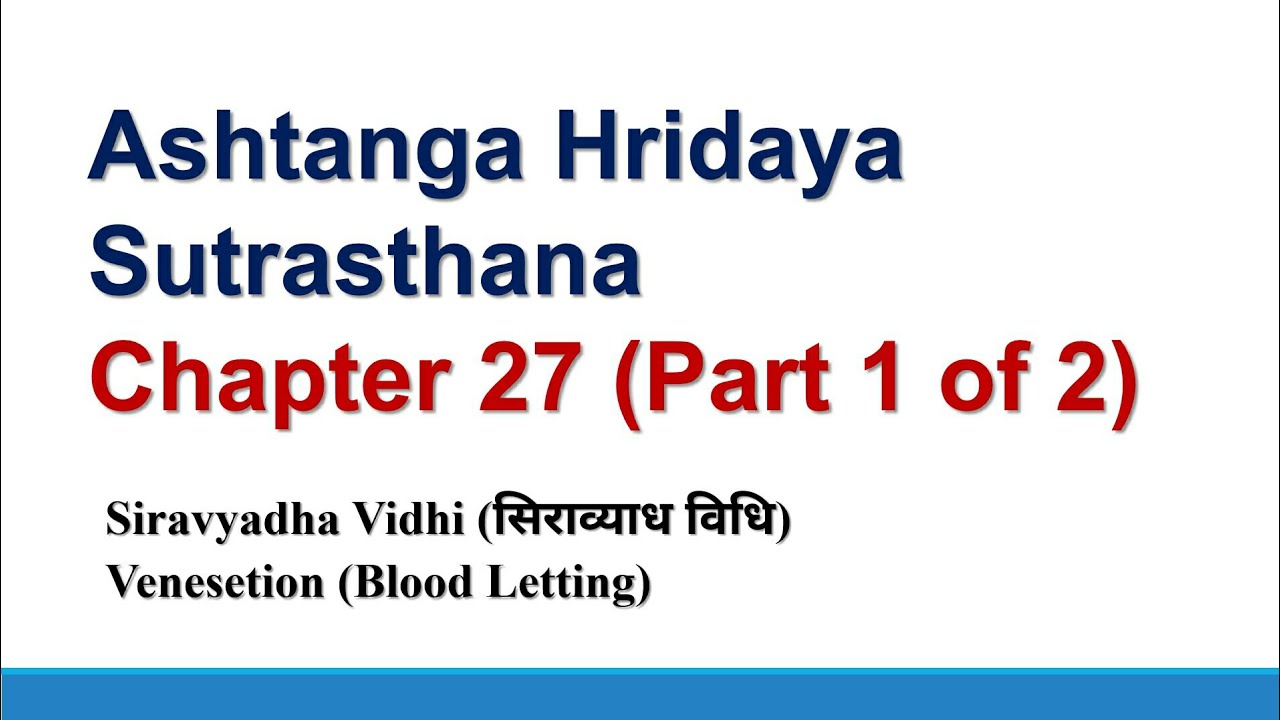 Ashtanga Hridaya Sutrasthana
Chapter 27 (Part 1 of 2)

Siravyadha Vidhi (सिराव्याध विधि)
Venesetion (Blood Letting)